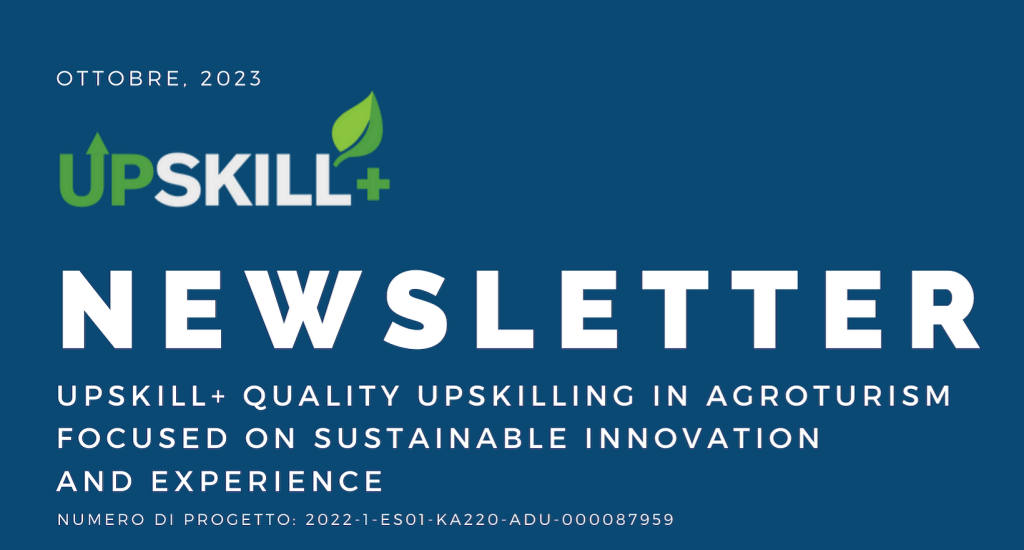 OTTOBRE, 2023

UPSKILL+

NEWSLETTER

UPSKILL+ QUALITY UPSKILLING IN AGROTURISM FOCUSED ON SUSTAINABLE INNOVATION AND EXPERIENCE

NUMERO DI PROGETTO: 2022-1-ES01-KA220-ADU-000087959